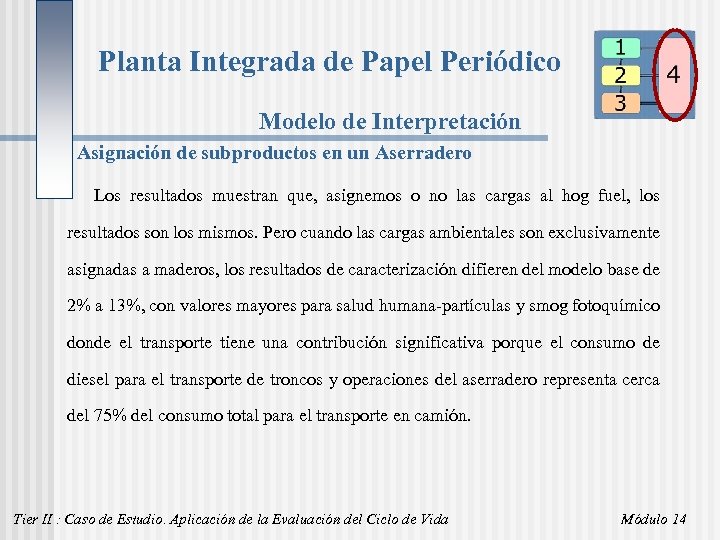 Planta Integrada de Papel Periódico

1
2
3
4

Modelo de Interpretación

Asignación de subproductos en un Aserradero

Los resultados muestran que, asignemos o no las cargas al hog fuel, los resultados son los mismos. Pero cuando las cargas ambientales son exclusivamente asignadas a maderos, los resultados de caracterización difieren del modelo base de 2% a 13%, con valores mayores para salud humana-partículas y smog fotoquímico donde el transporte tiene una contribución significativa porque el consumo de diesel para el transporte de troncos y operaciones del aserradero representa cerca del 75% del consumo total para el transporte en camión.

Tier II : Caso de Estudio. Aplicación de la Evaluación del Ciclo de Vida

Módulo 14